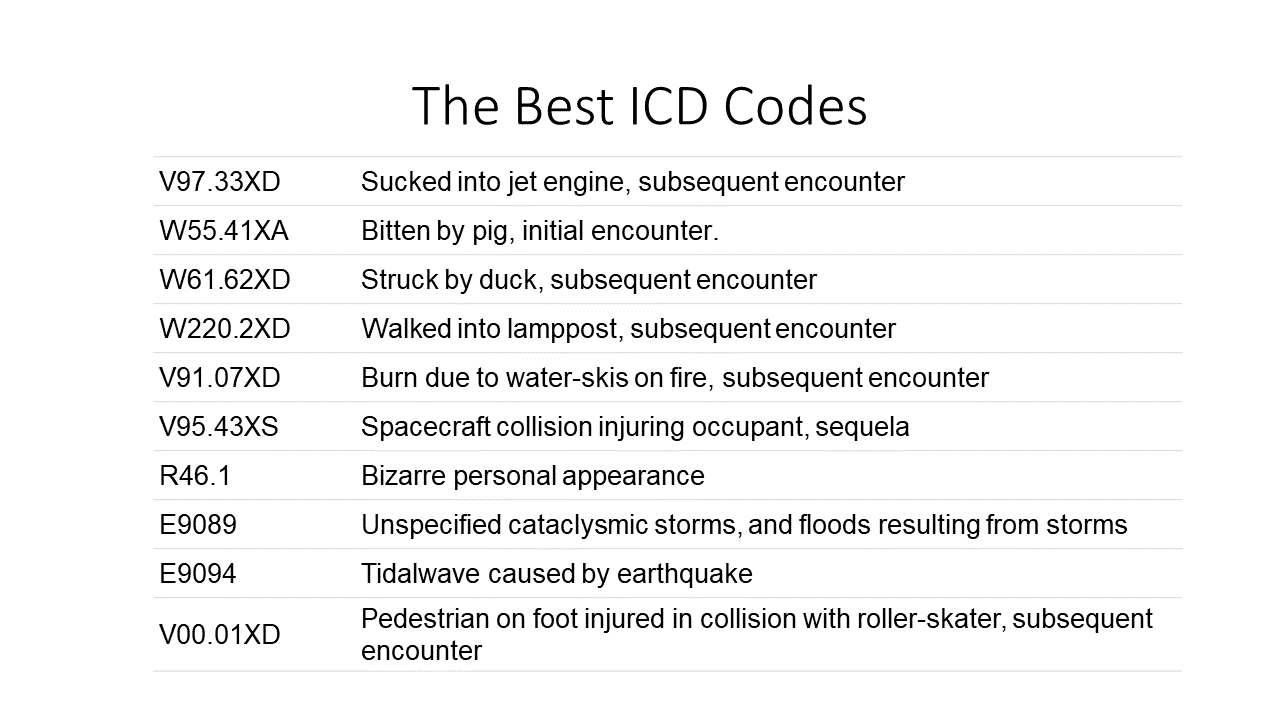 The Best ICD Codes

| | |
|---|---|
| V97.33XD | Sucked into jet engine, subsequent encounter |
| W55.41XA | Bitten by pig, initial encounter. |
| W61.62XD | Struck by duck, subsequent encounter |
| W220.2XD | Walked into lamppost, subsequent encounter |
| V91.07XD | Burn due to water-skis on fire, subsequent encounter |
| V95.43XS | Spacecraft collision injuring occupant, sequela |
| R46.1 | Bizarre personal appearance |
| E9089 | Unspecified cataclysmic storms, and floods resulting from storms |
| E9094 | Tidalwave caused by earthquake |
| V00.01XD | Pedestrian on foot injured in collision with roller-skater, subsequent encounter |